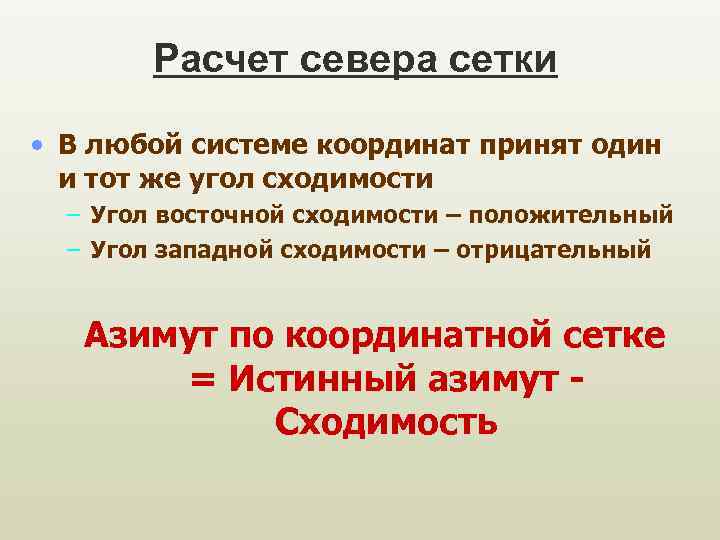 Расчет севера сетки

• В любой системе координат принят один и тот же угол сходимости
– Угол восточной сходимости – положительный
– Угол западной сходимости – отрицательный

Азимут по координатной сетке = Истинный азимут - Сходимость